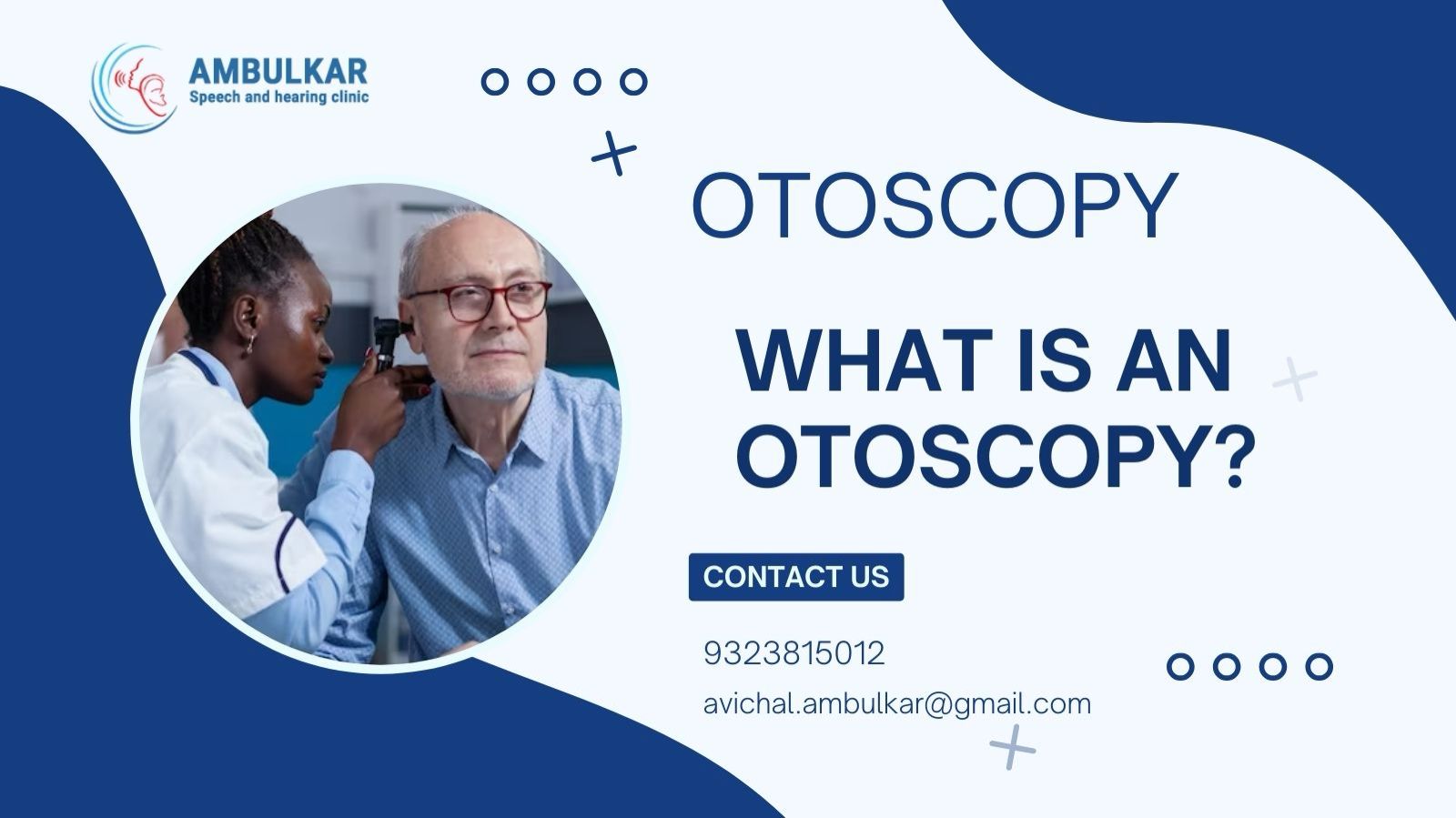 AMBULKAR
Speech and hearing clinic

OTOSCOPY

WHAT IS AN OTOSCOPY?

CONTACT US

9323815012

avichal.ambulkar@gmail.com